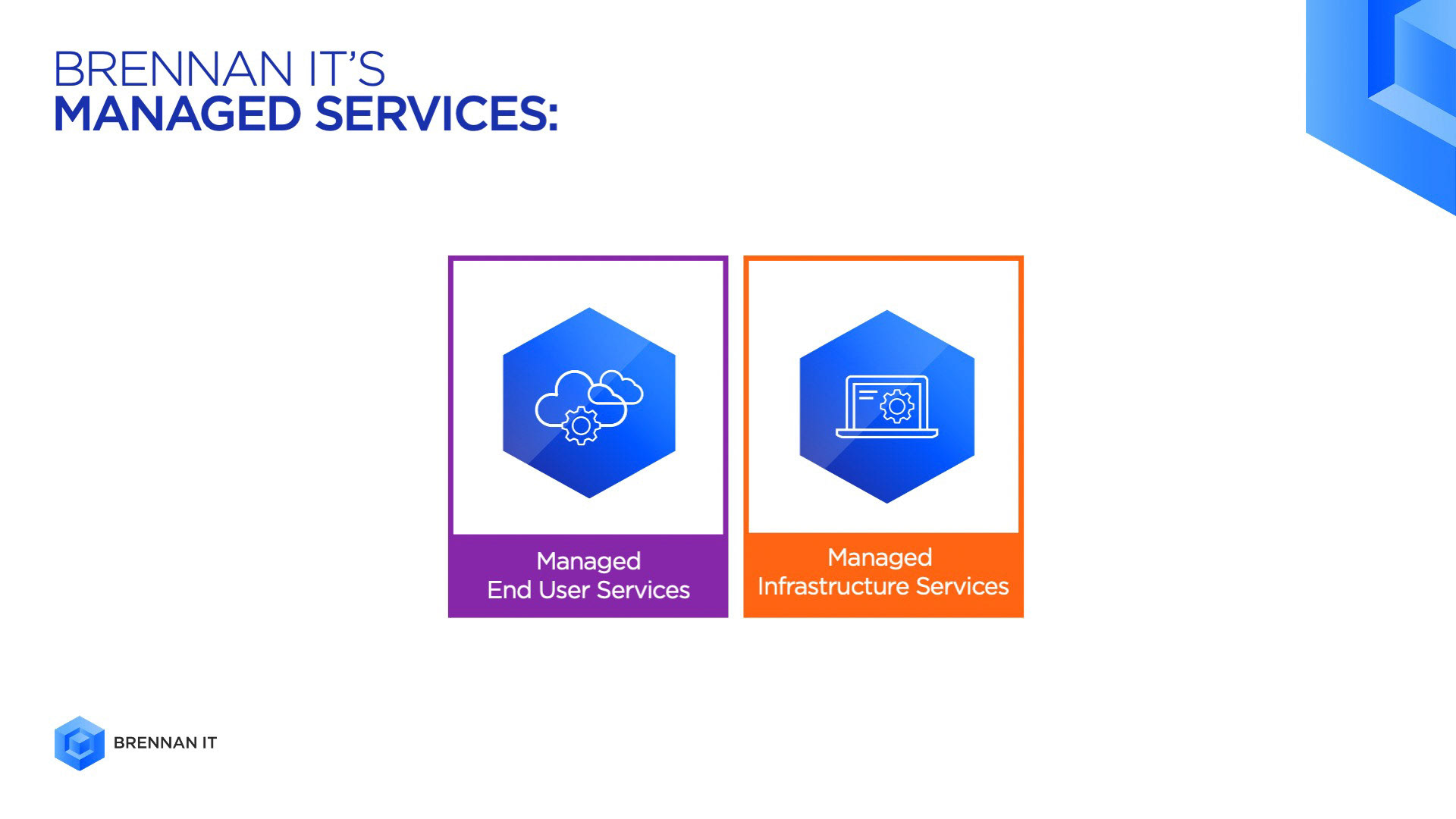 BRENNAN IT'S
MANAGED SERVICES:

Managed
End User Services

Managed
Infrastructure Services

BRENNAN IT